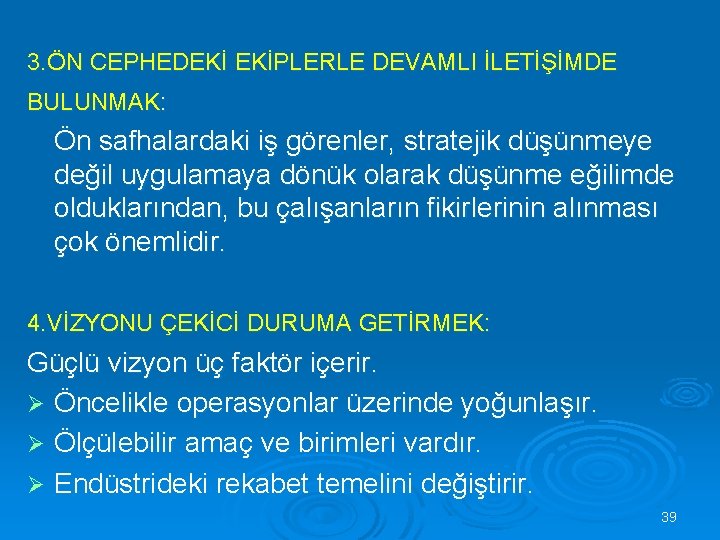 3.ÖN CEPHEDEKİ EKİPLERLE DEVAMLI İLETİŞİMDE BULUNMAK:

Ön safhalardaki iş görenler, stratejik düşünmeye değil uygulamaya dönük olarak düşünme eğilimde olduklarından, bu çalışanların fikirlerinin alınması çok önemlidir.

4.VİZYONU ÇEKİCİ DURUMA GETİRMEK:

Güçlü vizyon üç faktör içerir.

➢ Öncelikle operasyonlar üzerinde yoğunlaşır.

➢ Ölçülebilir amaç ve birimleri vardır.

➢ Endüstrideki rekabet temelini değiştirir.

39